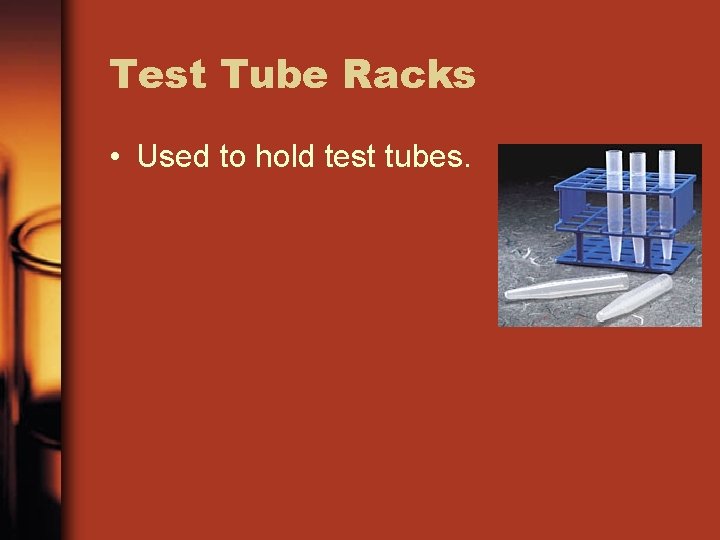 Test Tube Racks

• Used to hold test tubes.